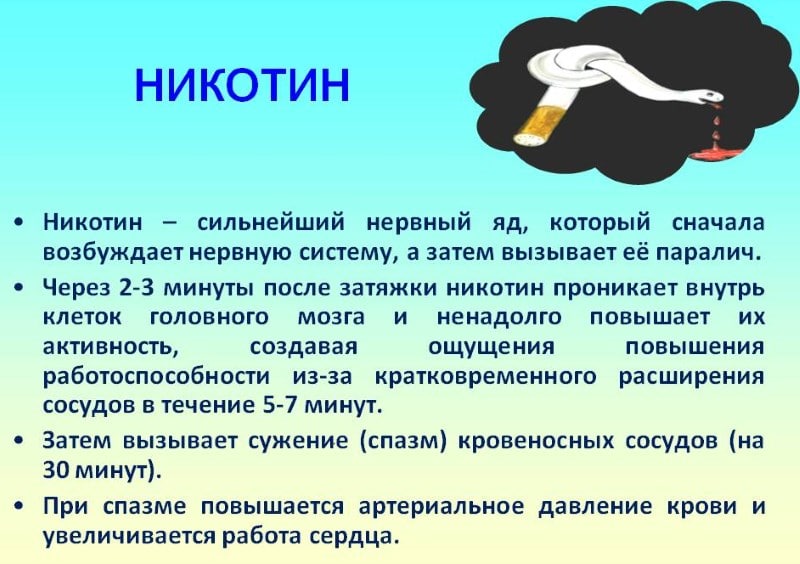 НИКОТИН

• Никотин – сильнейший нервный яд, который сначала возбуждает нервную систему, а затем вызывает её паралич.

• Через 2-3 минуты после затяжки никотин проникает внутрь клеток головного мозга и ненадолго повышает их активность, создавая ощущения повышения работоспособности из-за кратковременного расширения сосудов в течение 5-7 минут.

• Затем вызывает сужение (спазм) кровеносных сосудов (на 30 минут).

• При спазме повышается артериальное давление крови и увеличивается работа сердца.